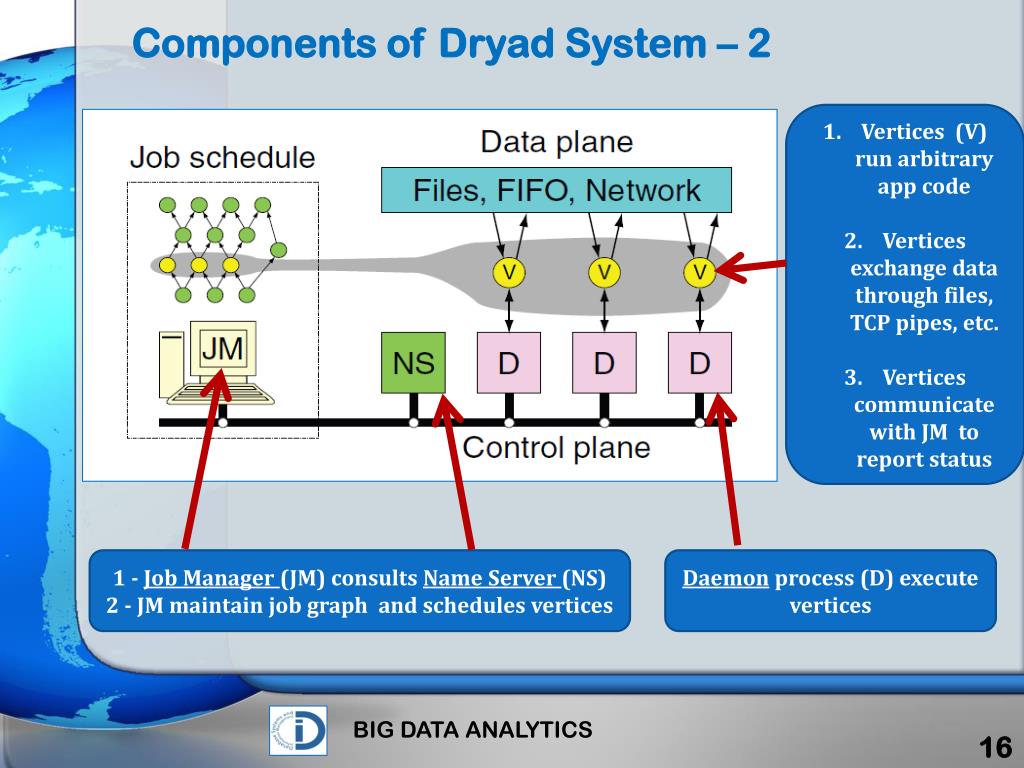 Components of Dryad System – 2

Job schedule

Data plane

Files, FIFO, Network

V V V

JM

NS D D D

Control plane

1. Vertices (V) run arbitrary app code

2. Vertices exchange data through files, TCP pipes, etc.

3. Vertices communicate with JM to report status

1 - Job Manager (JM) consults Name Server (NS)
2 - JM maintain job graph and schedules vertices

Daemon process (D) execute vertices

BIG DATA ANALYTICS

16